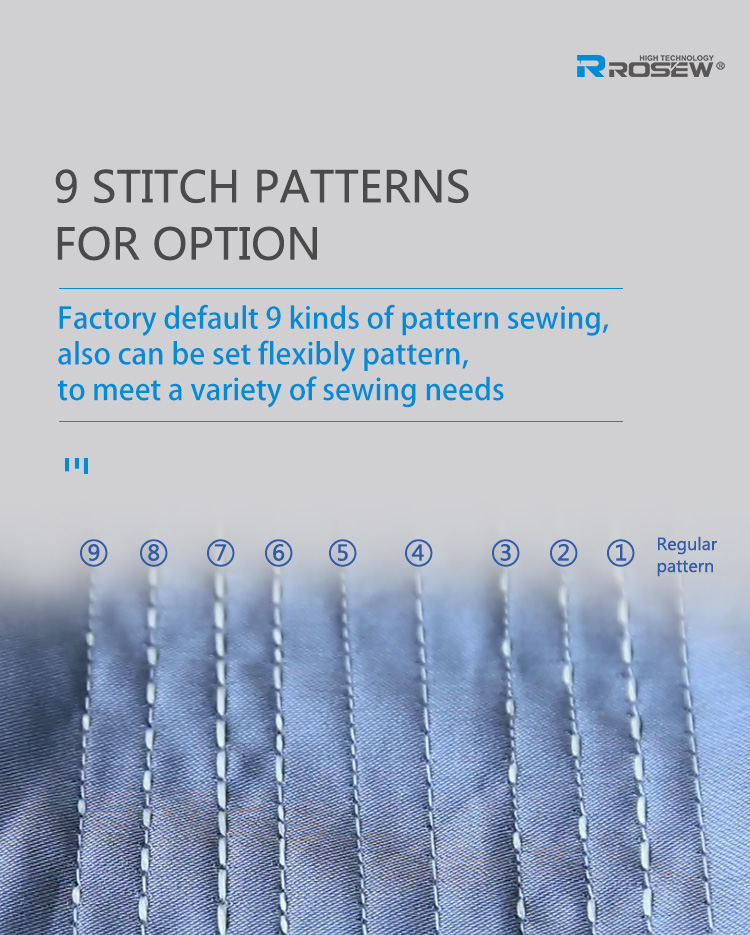 HIGH TECHNOLOGY
ROSEW®

9 STITCH PATTERNS
FOR OPTION

Factory default 9 kinds of pattern sewing, also can be set flexibly pattern, to meet a variety of sewing needs

⑨ ⑧ ⑦ ⑥ ⑤ ④ ③ ② ① Regular pattern